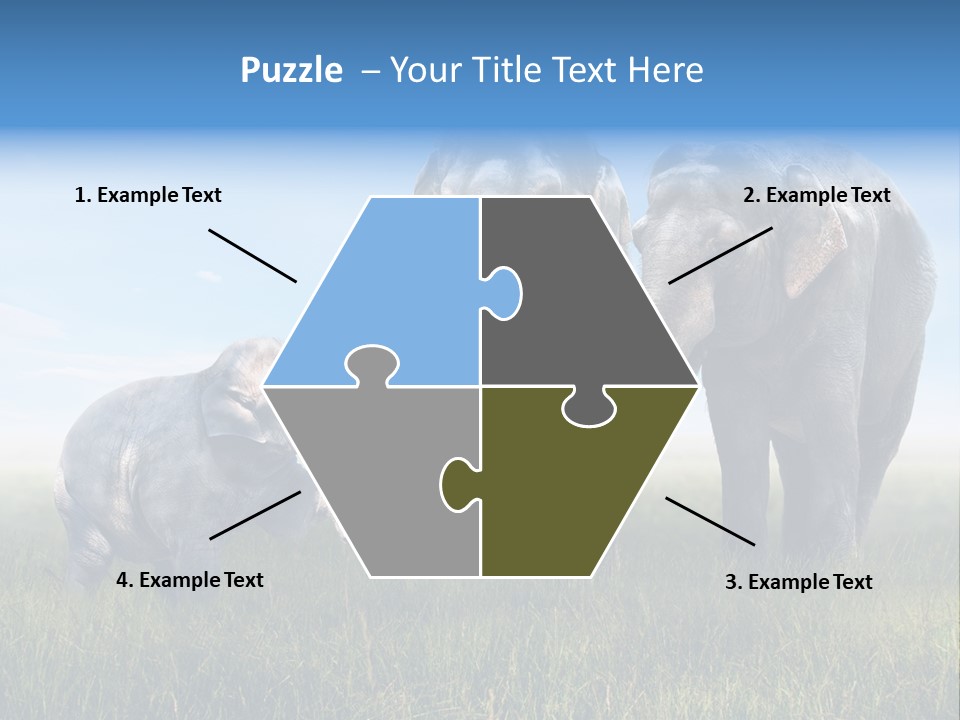 Puzzle – Your Title Text Here

1. Example Text

2. Example Text

4. Example Text

3. Example Text